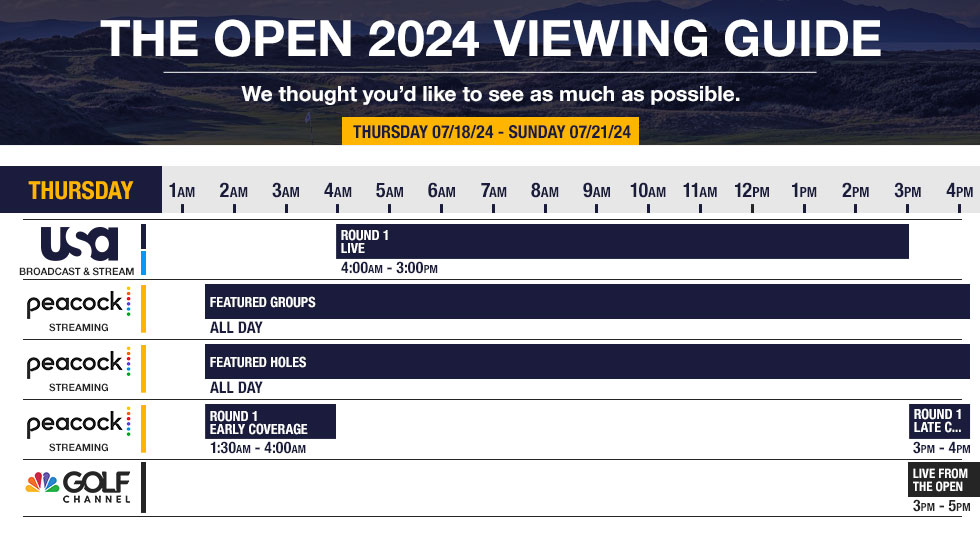 THE OPEN 2024 VIEWING GUIDE

We thought you'd like to see as much as possible.

THURSDAY 07/18/24 - SUNDAY 07/21/24

THURSDAY 1AM 2AM 3AM 4AM 5AM 6AM 7AM 8AM 9AM 10AM 11AM 12PM 1PM 2PM 3PM 4PM

USA BROADCAST & STREAM
ROUND 1 LIVE
4:00AM - 3:00PM

peacock STREAMING
FEATURED GROUPS
ALL DAY

peacock STREAMING
FEATURED HOLES
ALL DAY

peacock STREAMING
ROUND 1 EARLY COVERAGE
1:30AM - 4:00AM
ROUND 1 LATE C...
3PM - 4PM

GOLF CHANNEL
LIVE FROM THE OPEN
3PM - 5PM